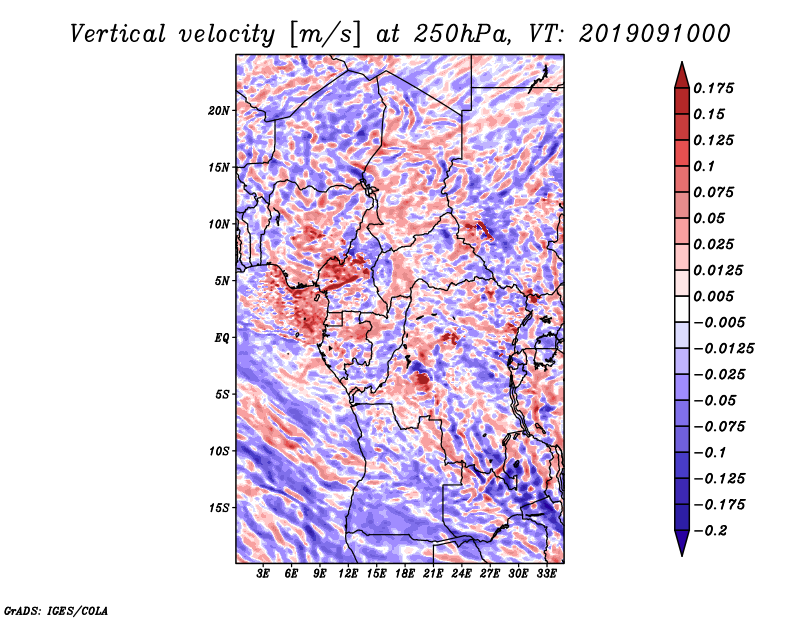 Vertical velocity [m/s] at 250hPa, VT: 2019091000

20N
15N
10N
5N
EQ
5S
10S
15S

3E 6E 9E 12E 15E 18E 21E 24E 27E 30E 33E

0.175
0.15
0.125
0.1
0.075
0.05
0.025
0.0125
0.005
−0.005
−0.0125
−0.025
−0.05
−0.075
−0.1
−0.125
−0.175
−0.2

GrADS: IGES/COLA